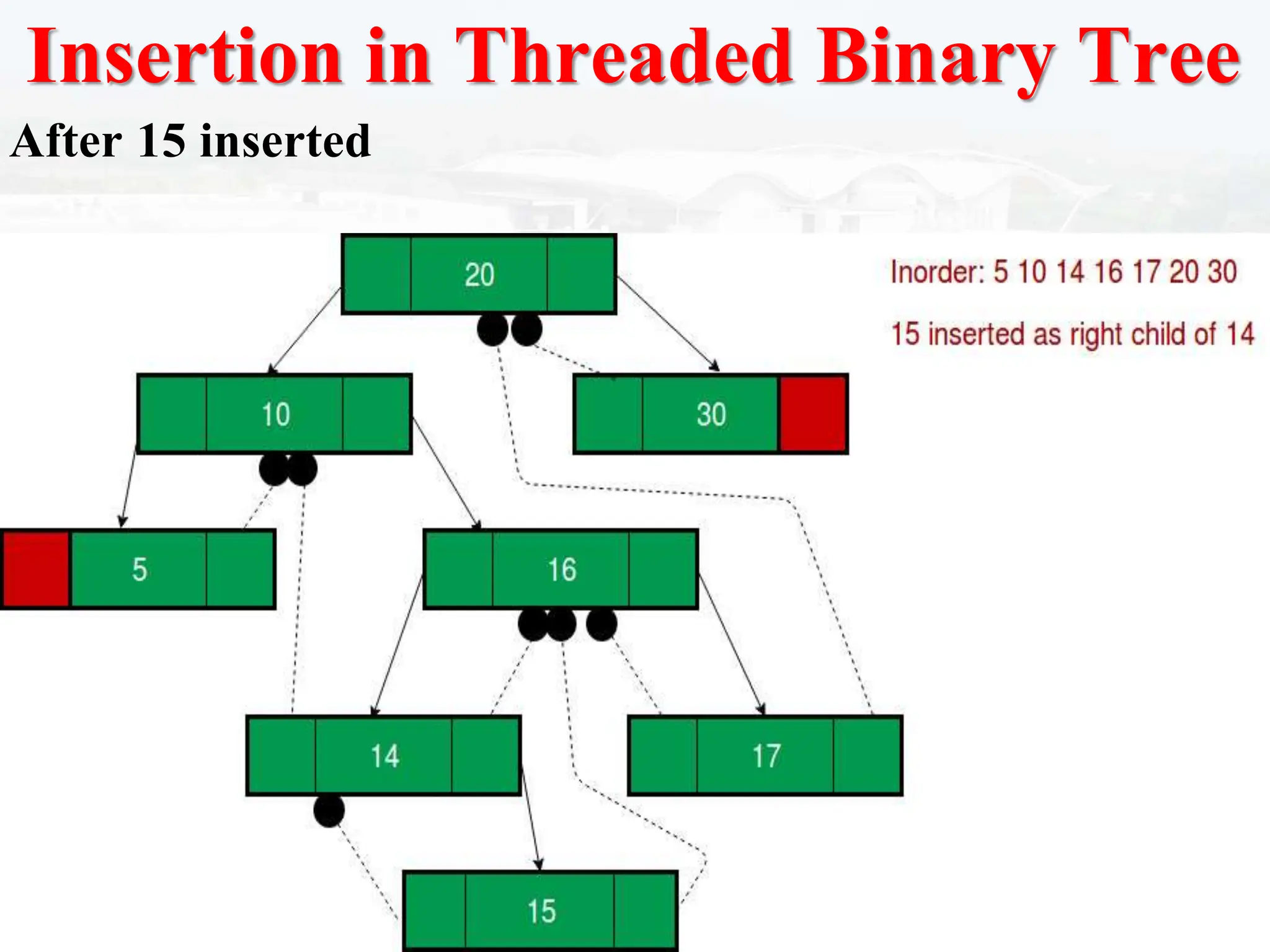 Insertion in Threaded Binary Tree

After 15 inserted

Inorder: 5 10 14 16 17 20 30

15 inserted as right child of 14

20

10

30

5

16

14

17

15